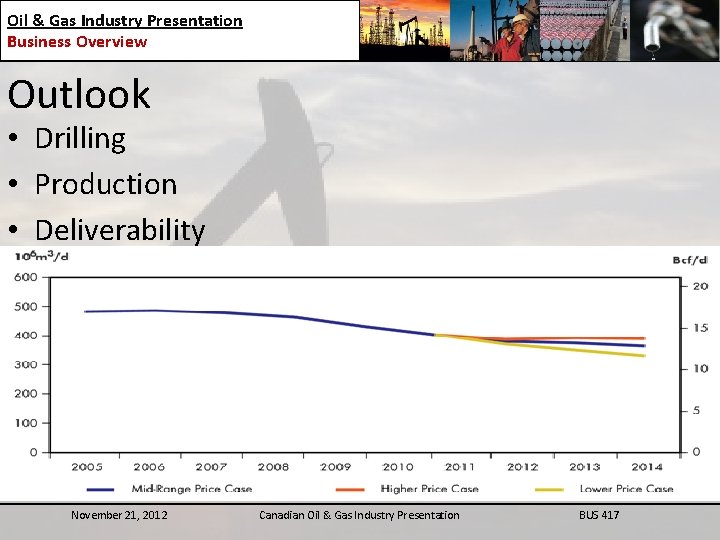 Oil & Gas Industry Presentation
Business Overview

Outlook
• Drilling
• Production
• Deliverability

$10^6m^3/d$
Bcf/d
600
500
400
300
200
100
0
20
15
10
5
0
2005 2006 2007 2008 2009 2010 2011 2012 2013 2014
Mid-Range Price Case
Higher Price Case
Lower Price Case

November 21, 2012
Canadian Oil & Gas Industry Presentation
BUS 417